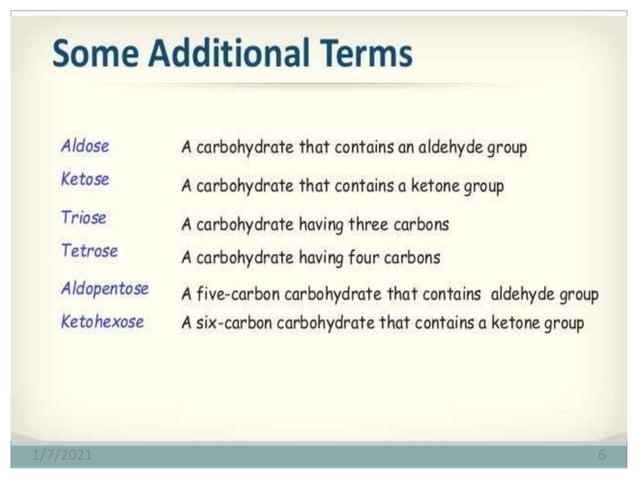 Some Additional Terms

Aldose A carbohydrate that contains an aldehyde group

Ketose A carbohydrate that contains a ketone group

Triose A carbohydrate having three carbons

Tetrose A carbohydrate having four carbons

Aldopentose A five-carbon carbohydrate that contains aldehyde group

Ketohexose A six-carbon carbohydrate that contains a ketone group

1/7/2021

6